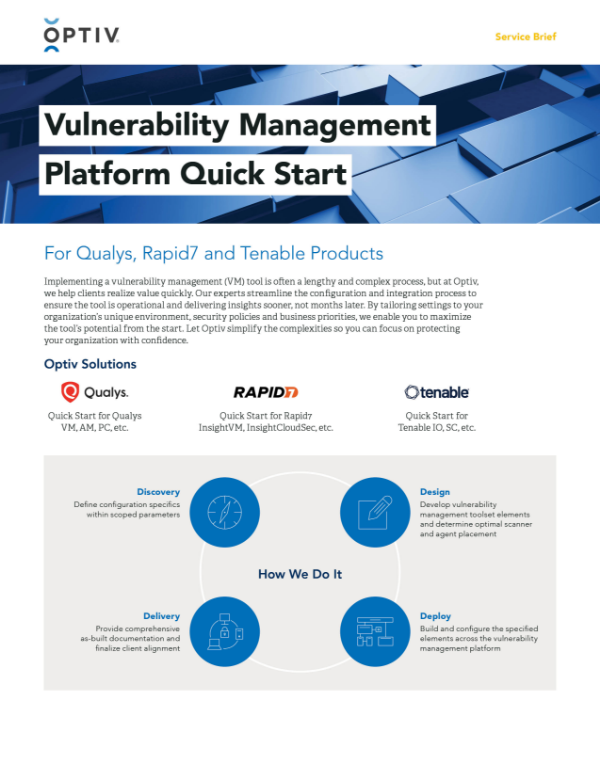 OPTIV

Service Brief

Vulnerability Management Platform Quick Start

For Qualys, Rapid7 and Tenable Products

Implementing a vulnerability management (VM) tool is often a lengthy and complex process, but at Optiv, we help clients realize value quickly. Our experts streamline the configuration and integration process to ensure the tool is operational and delivering insights sooner, not months later. By tailoring settings to your organization's unique environment, security policies and business priorities, we enable you to maximize the tool's potential from the start. Let Optiv simplify the complexities so you can focus on protecting your organization with confidence.

Optiv Solutions

Qualys.

Quick Start for Qualys VM, AM, PC, etc.

RAPID7

Quick Start for Rapid7 InsightVM, InsightCloudSec, etc.

tenable

Quick Start for Tenable IO, SC, etc.

Discovery
Define configuration specifics within scoped parameters

Design
Develop vulnerability management toolset elements and determine optimal scanner and agent placement

How We Do It

Delivery
Provide comprehensive as-built documentation and finalize client alignment

Deploy
Build and configure the specified elements across the vulnerability management platform